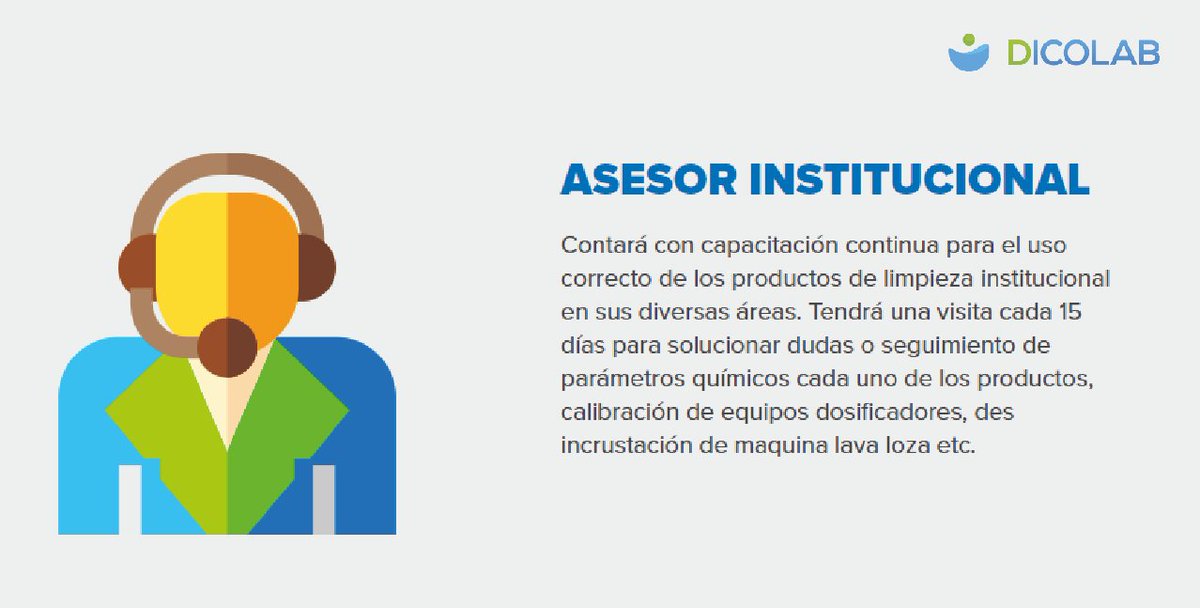 DICOLAB

ASESOR INSTITUCIONAL

Contará con capacitación continua para el uso correcto de los productos de limpieza institucional en sus diversas áreas. Tendrá una visita cada 15 días para solucionar dudas o seguimiento de parámetros químicos cada uno de los productos, calibración de equipos dosificadores, des incrustación de maquina lava loza etc.